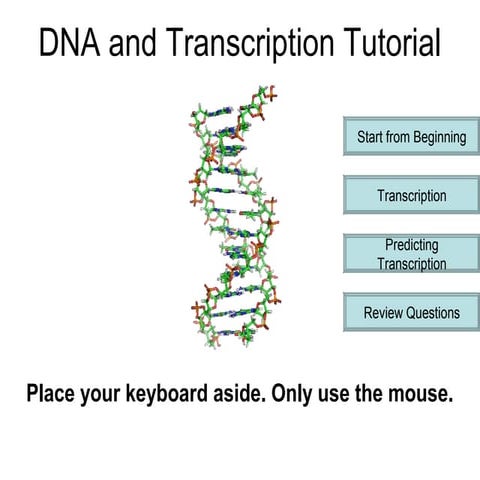 DNA and Transcription Tutorial

Start from Beginning

Transcription

Predicting Transcription

Review Questions

Place your keyboard aside. Only use the mouse.